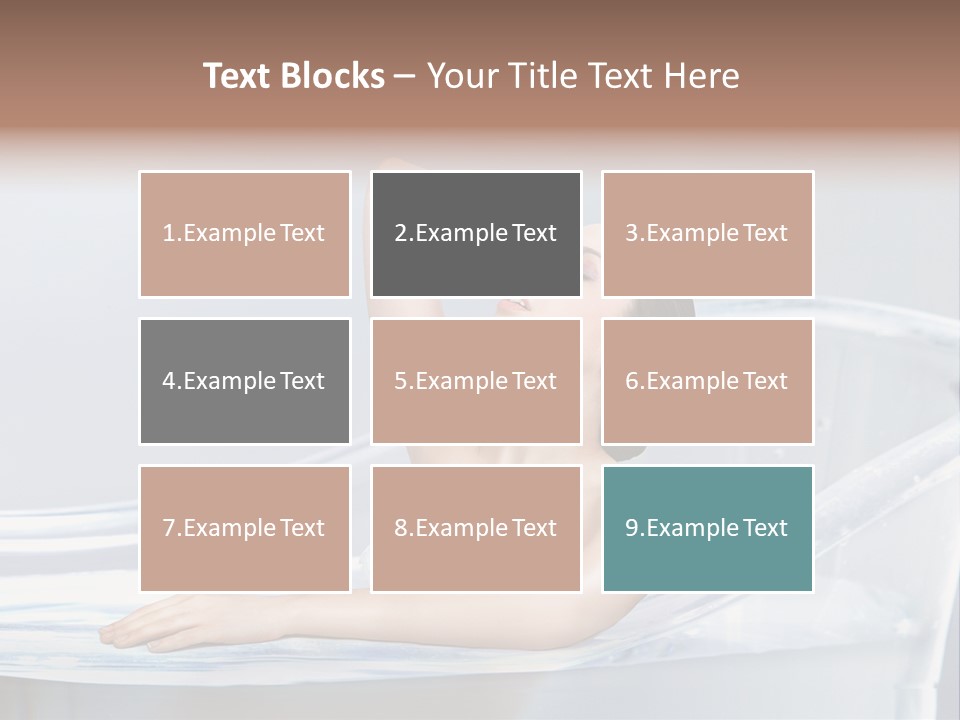 Text Blocks – Your Title Text Here

1.Example Text

2.Example Text

3.Example Text

4.Example Text

5.Example Text

6.Example Text

7.Example Text

8.Example Text

9.Example Text